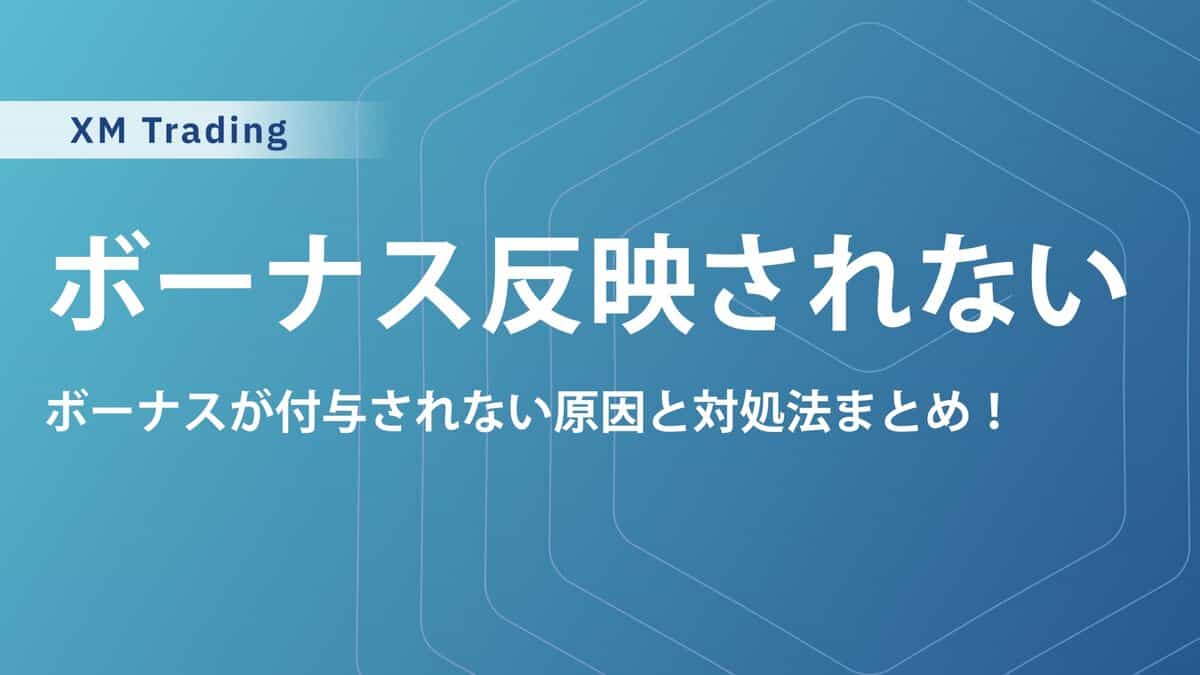 XM Trading

ボーナス反映されない

ボーナスが付与されない原因と対処法まとめ！